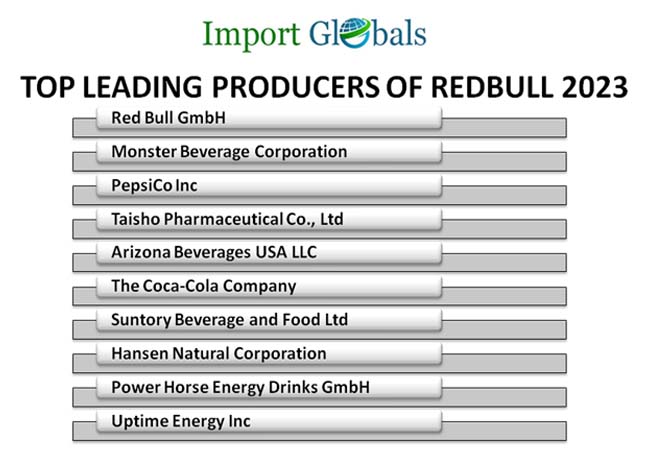 Import Globals

TOP LEADING PRODUCERS OF REDBULL 2023

Red Bull GmbH

Monster Beverage Corporation

PepsiCo Inc

Taisho Pharmaceutical Co., Ltd

Arizona Beverages USA LLC

The Coca-Cola Company

Suntory Beverage and Food Ltd

Hansen Natural Corporation

Power Horse Energy Drinks GmbH

Uptime Energy Inc